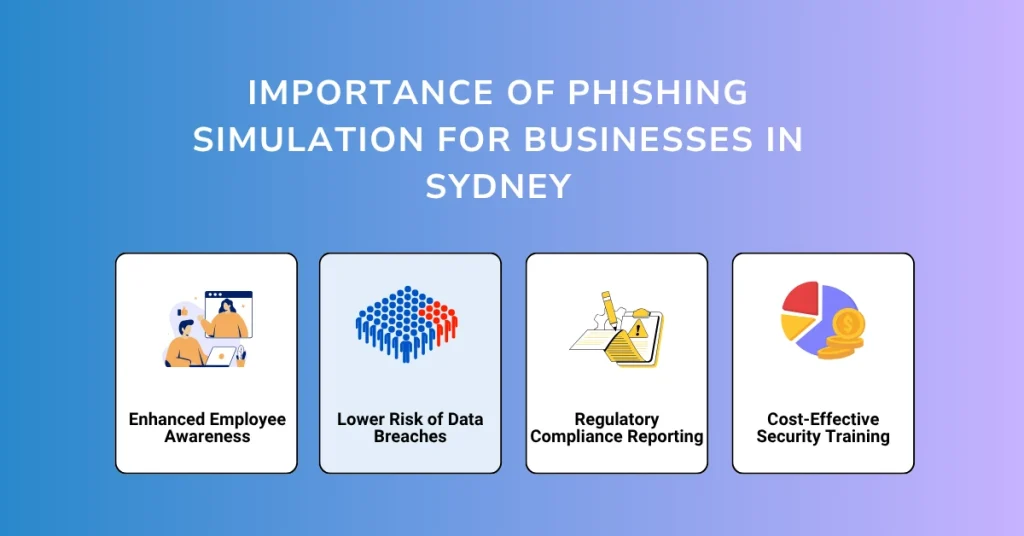 IMPORTANCE OF PHISHING SIMULATION FOR BUSINESSES IN SYDNEY

Enhanced Employee Awareness

Lower Risk of Data Breaches

Regulatory Compliance Reporting

Cost-Effective Security Training